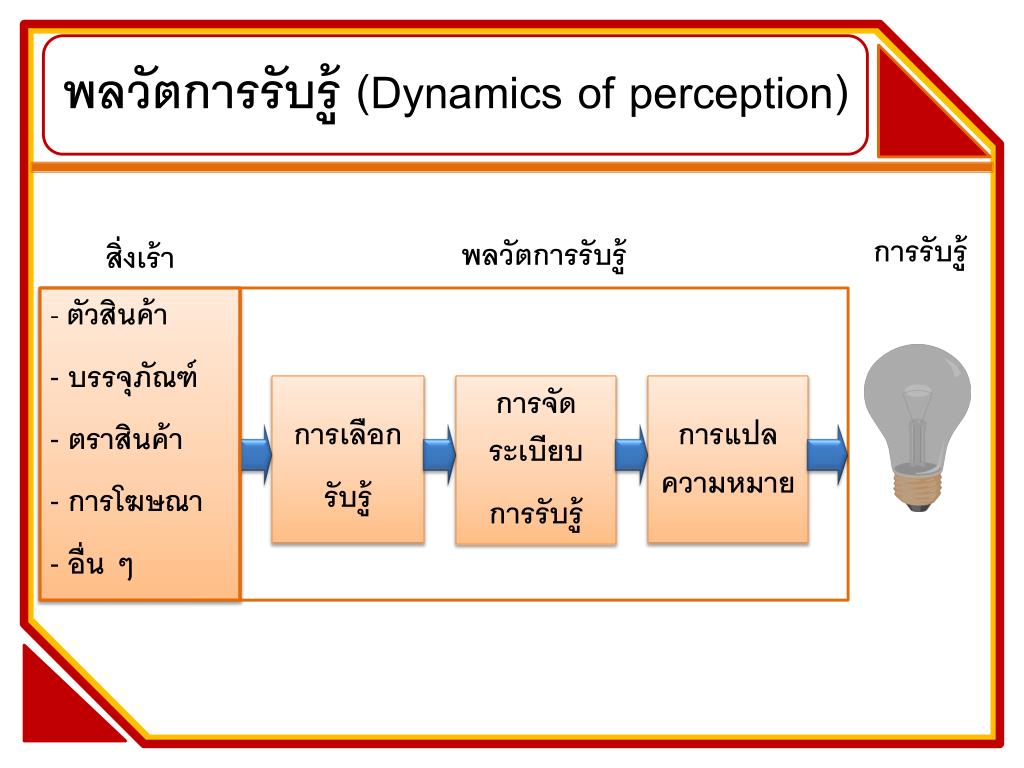 พลวัตการรับรู้ (Dynamics of perception)

สิ่งเร้า

พลวัตการรับรู้

การรับรู้

- ตัวสินค้า
- บรรจุภัณฑ์
- ตราสินค้า
- การโฆษณา
- อื่น ๆ

การเลือกรับรู้

การจัดระเบียบการรับรู้

การแปลความหมาย